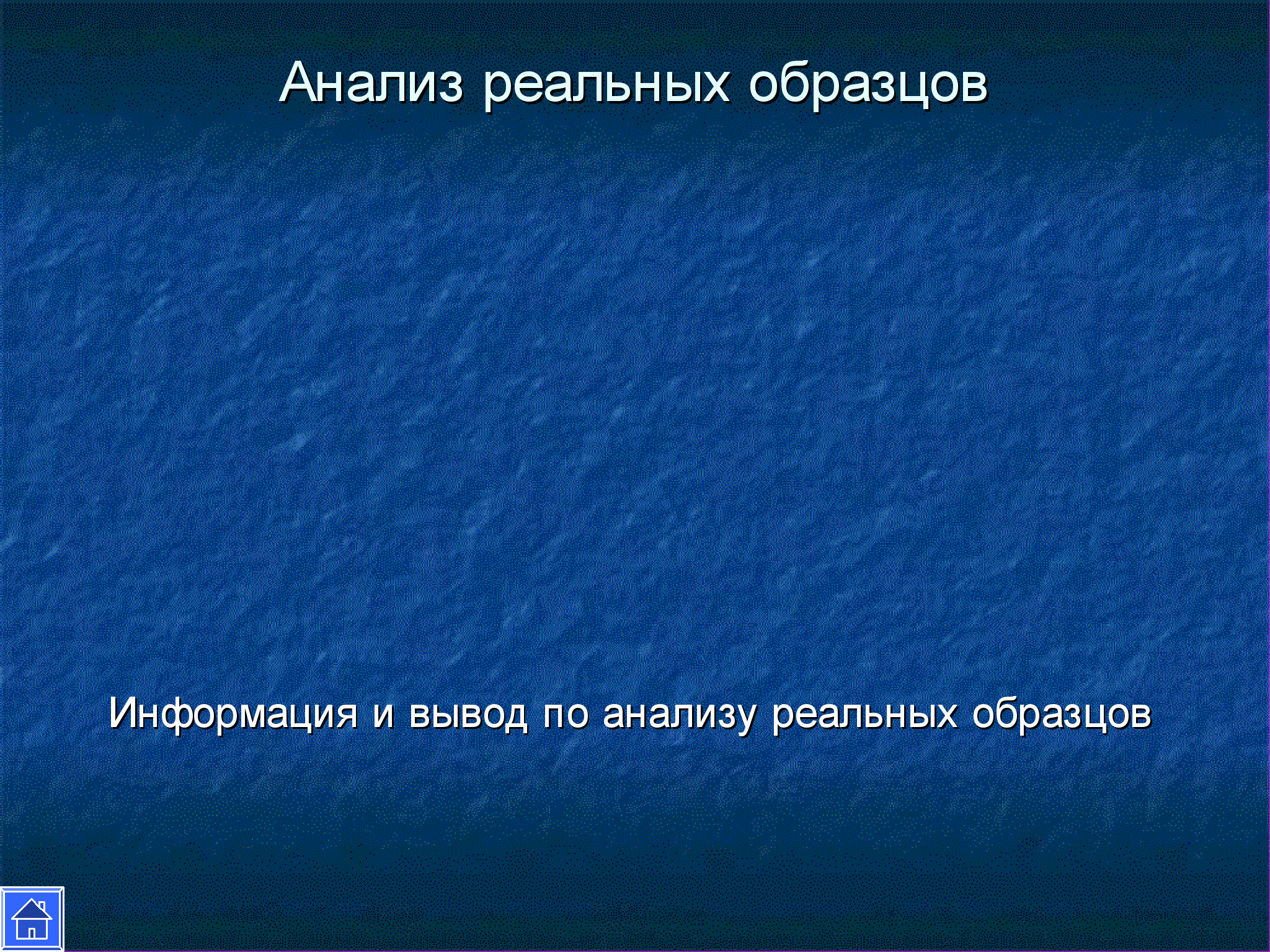 Анализ реальных образцов

Информация и вывод по анализу реальных образцов